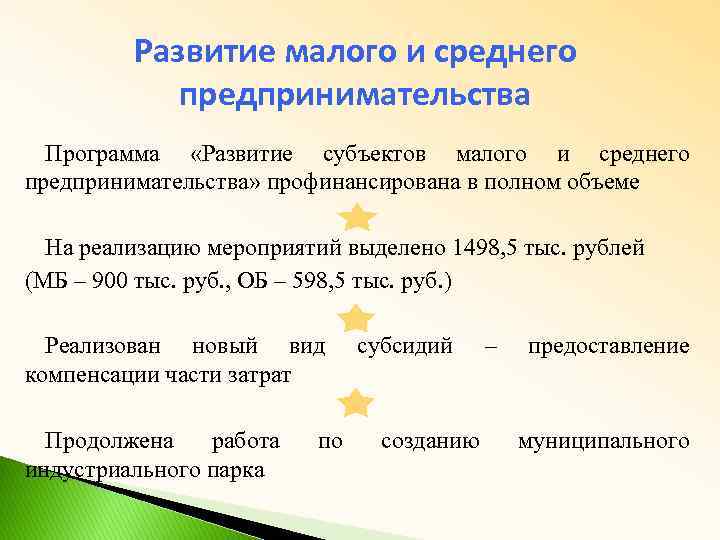 Развитие малого и среднего предпринимательства

Программа «Развитие субъектов малого и среднего предпринимательства» профинансирована в полном объеме

На реализацию мероприятий выделено 1498,5 тыс. рублей (МБ – 900 тыс. руб., ОБ – 598,5 тыс. руб.)

Реализован новый вид субсидий – предоставление компенсации части затрат

Продолжена работа по созданию муниципального индустриального парка